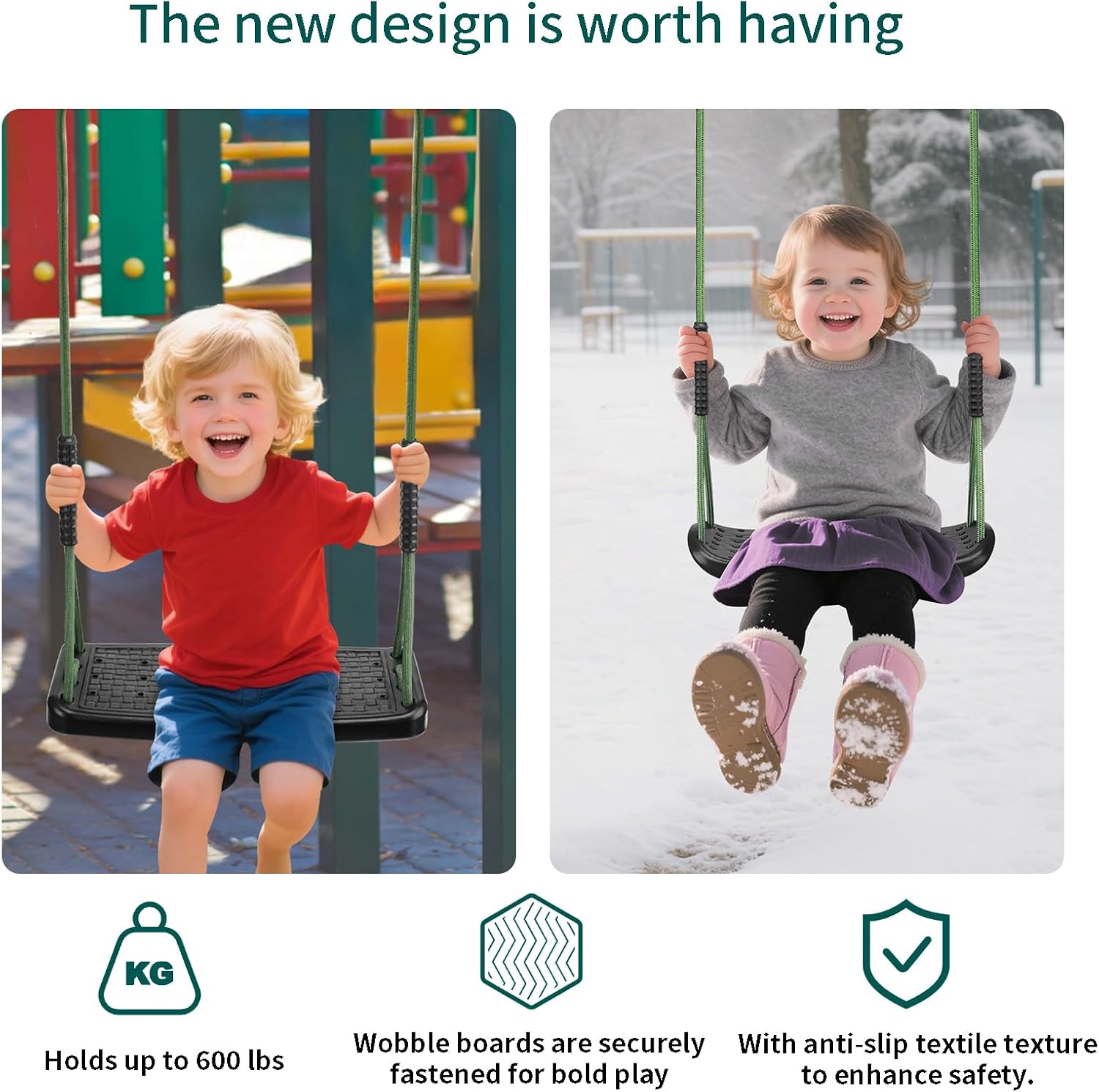 The new design is worth having

KG

Holds up to 600 lbs

Wobble boards are securely fastened for bold play

With anti-slip textile texture to enhance safety.